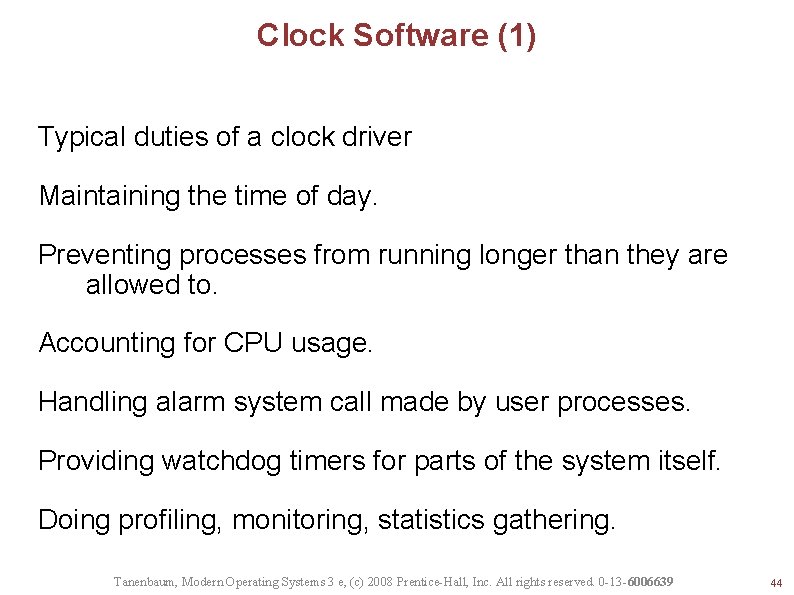 Clock Software (1)

Typical duties of a clock driver

Maintaining the time of day.

Preventing processes from running longer than they are allowed to.

Accounting for CPU usage.

Handling alarm system call made by user processes.

Providing watchdog timers for parts of the system itself.

Doing profiling, monitoring, statistics gathering.

Tanenbaum, Modern Operating Systems 3 e, (c) 2008 Prentice-Hall, Inc. All rights reserved. 0-13-6006639

44